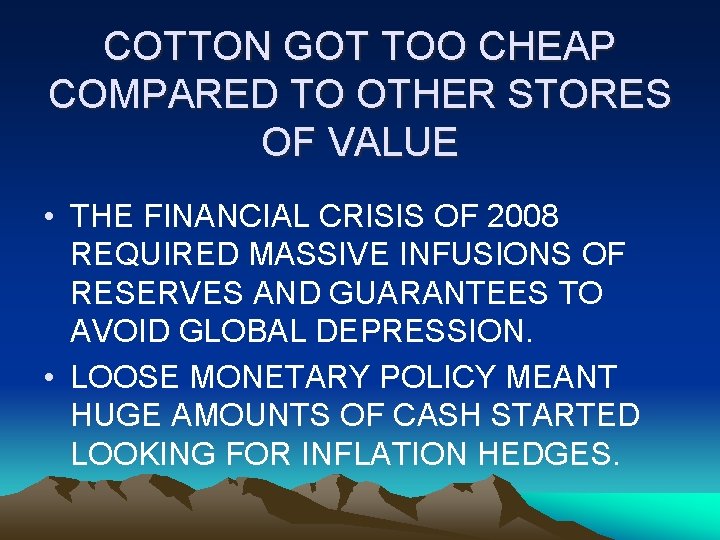 COTTON GOT TOO CHEAP COMPARED TO OTHER STORES OF VALUE

• THE FINANCIAL CRISIS OF 2008 REQUIRED MASSIVE INFUSIONS OF RESERVES AND GUARANTEES TO AVOID GLOBAL DEPRESSION.
• LOOSE MONETARY POLICY MEANT HUGE AMOUNTS OF CASH STARTED LOOKING FOR INFLATION HEDGES.